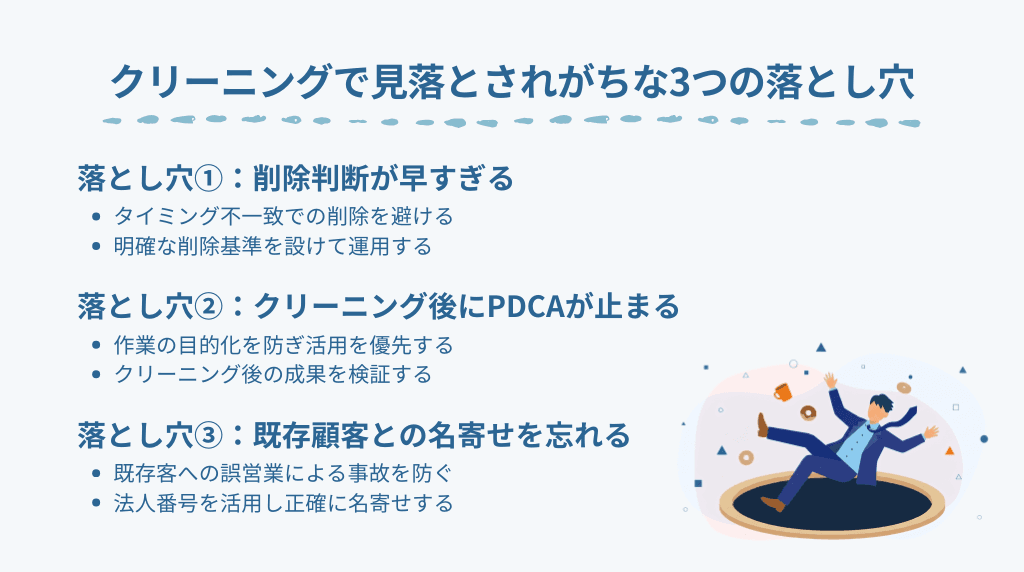 クリーニングで見落とされがちな3つの落とし穴

落とし穴①：削除判断が早すぎる

- タイミング不一致での削除を避ける
- 明確な削除基準を設けて運用する

落とし穴②：クリーニング後にPDCAが止まる

- 作業の目的化を防ぎ活用を優先する
- クリーニング後の成果を検証する

落とし穴③：既存顧客との名寄せを忘れる

- 既存客への誤営業による事故を防ぐ
- 法人番号を活用し正確に名寄せする